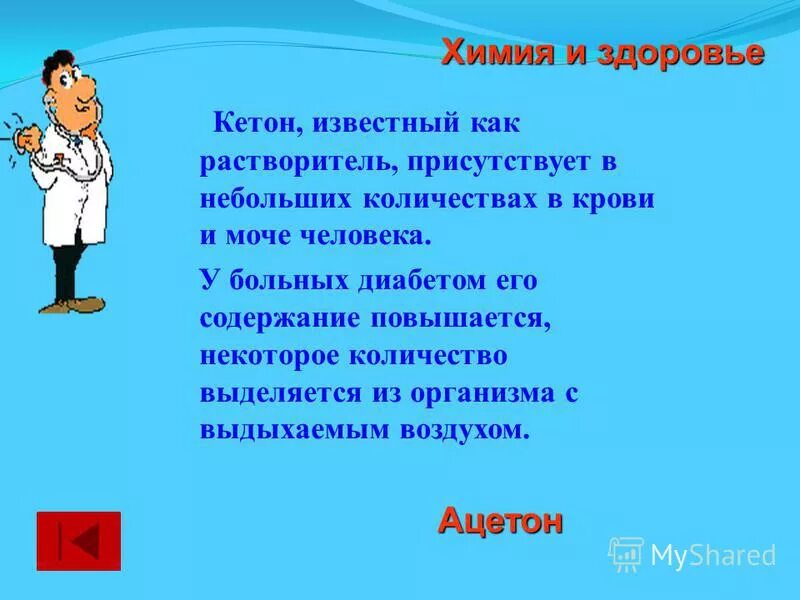 Химия и здоровье

Кетон, известный как растворитель, присутствует в небольших количествах в крови и моче человека.

У больных диабетом его содержание повышается, некоторое количество выделяется из организма с выдыхаемым воздухом.

Ацетон

MyShared